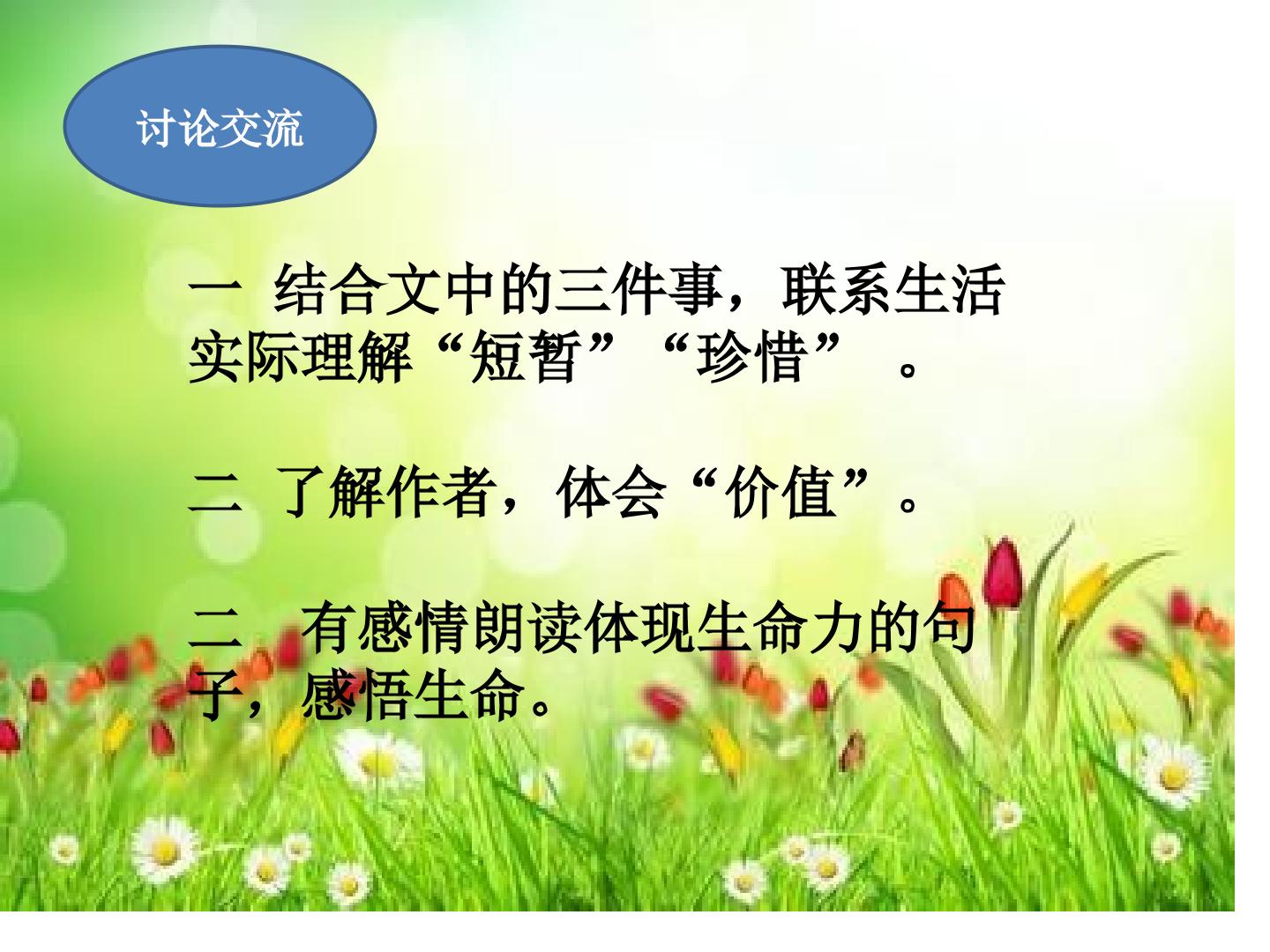 讨论交流

一 结合文中的三件事，联系生活实际理解“短暂”“珍惜”。

二 了解作者，体会“价值”。

二 有感情朗读体现生命力的句子，感悟生命。